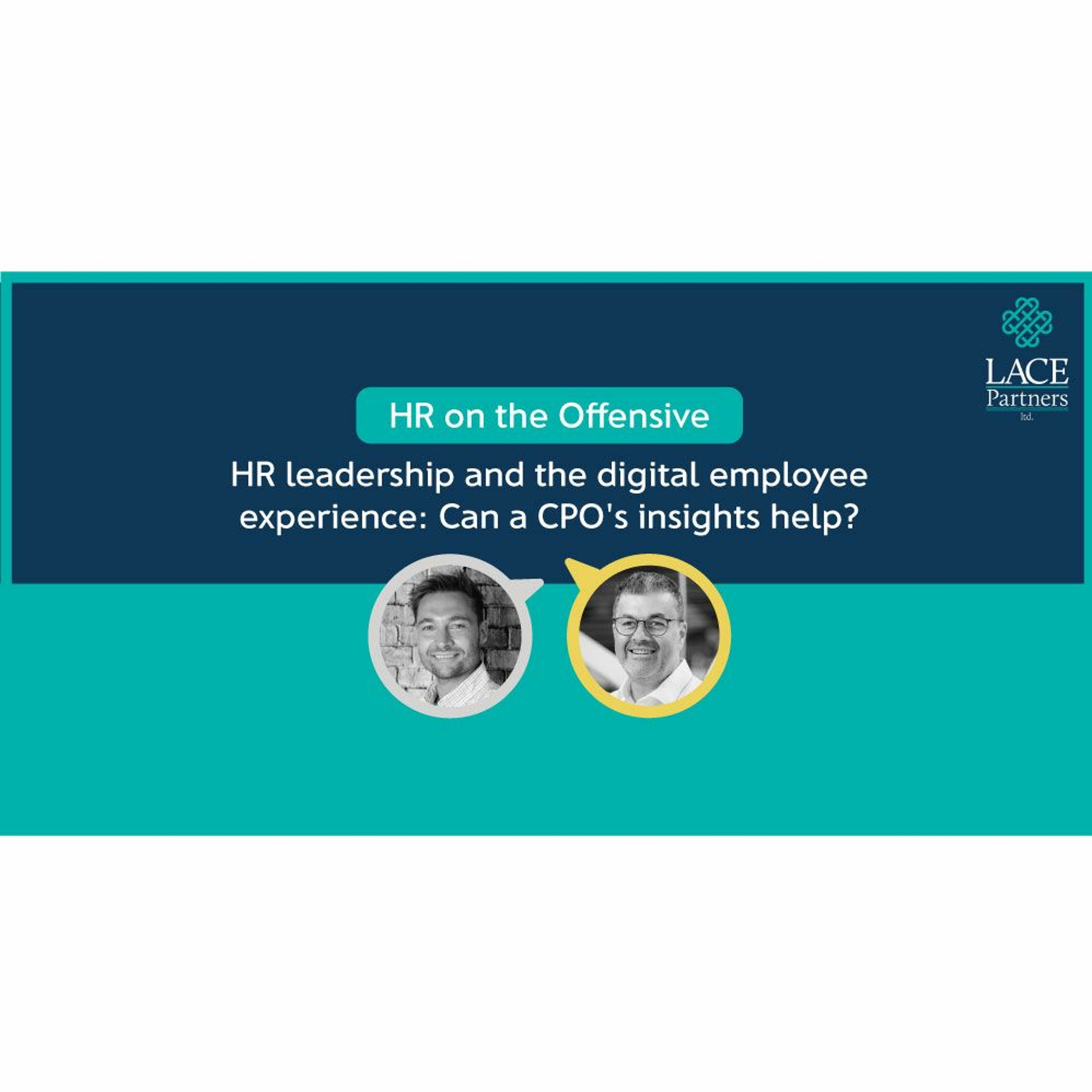 LACE
Partners
ltd.

HR on the Offensive

HR leadership and the digital employee experience: Can a CPO's insights help?